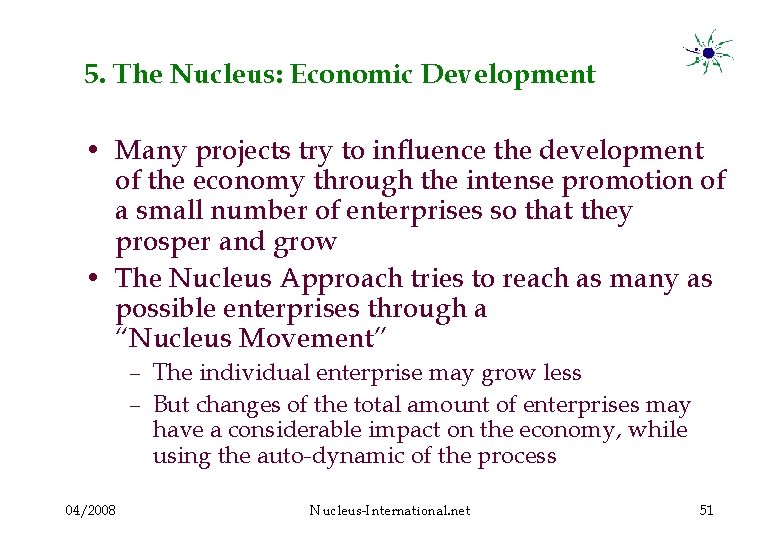 5. The Nucleus: Economic Development

• Many projects try to influence the development of the economy through the intense promotion of a small number of enterprises so that they prosper and grow
• The Nucleus Approach tries to reach as many as possible enterprises through a "Nucleus Movement"
– The individual enterprise may grow less
– But changes of the total amount of enterprises may have a considerable impact on the economy, while using the auto-dynamic of the process

04/2008 Nucleus-International.net 51